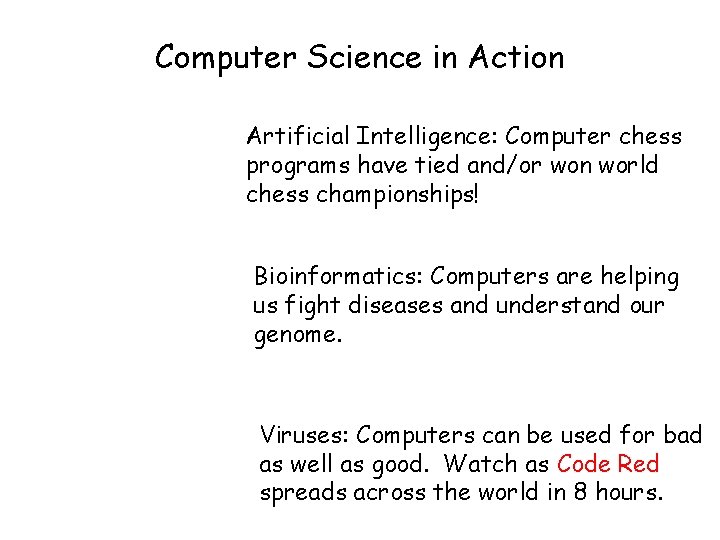 Computer Science in Action

Artificial Intelligence: Computer chess programs have tied and/or won world chess championships!

Bioinformatics: Computers are helping us fight diseases and understand our genome.

Viruses: Computers can be used for bad as well as good. Watch as Code Red spreads across the world in 8 hours.